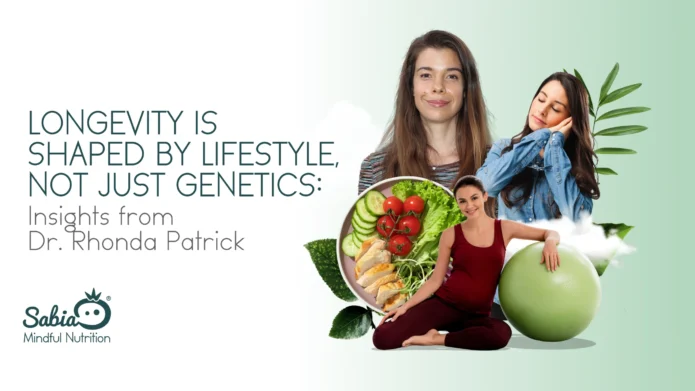 LONGEVITY IS SHAPED BY LIFESTYLE, NOT JUST GENETICS:
Insights from Dr. Rhonda Patrick

Sabia®
Mindful Nutrition